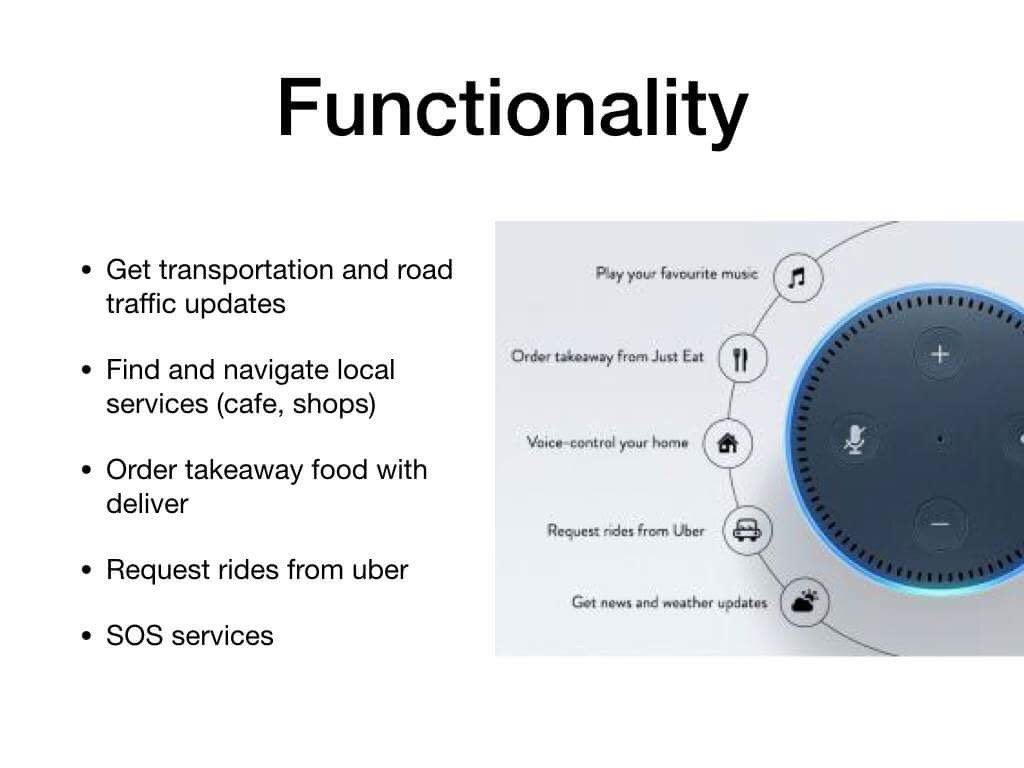 Functionality

• Get transportation and road traffic updates

• Find and navigate local services (cafe, shops)

• Order takeaway food with deliver

• Request rides from uber

• SOS services

Play your favourite music

Order takeaway from Just Eat

Voice-control your home

Request rides from Uber

Get news and weather updates